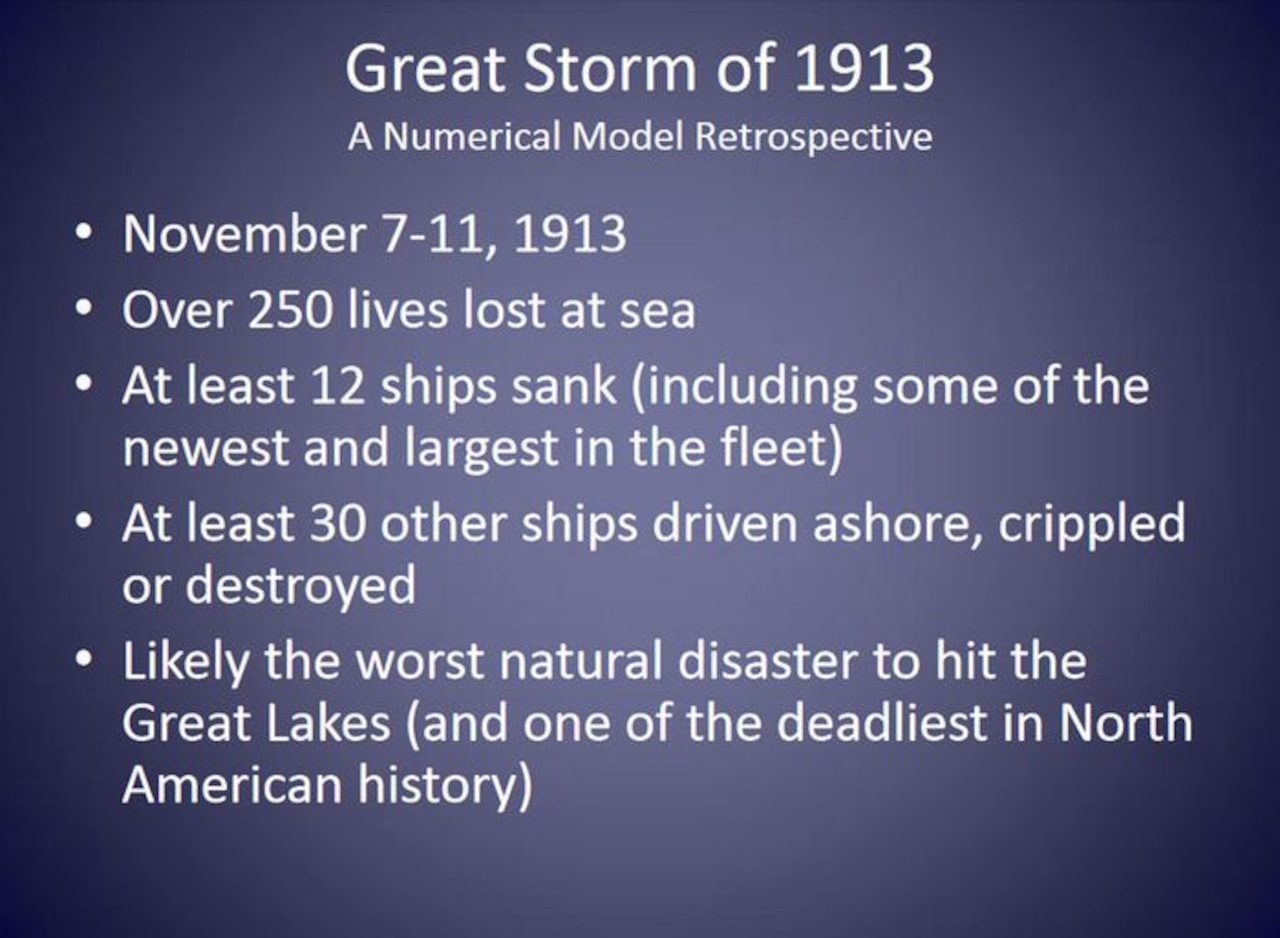 Great Storm of 1913
A Numerical Model Retrospective

• November 7-11, 1913
• Over 250 lives lost at sea
• At least 12 ships sank (including some of the newest and largest in the fleet)
• At least 30 other ships driven ashore, crippled or destroyed
• Likely the worst natural disaster to hit the Great Lakes (and one of the deadliest in North American history)